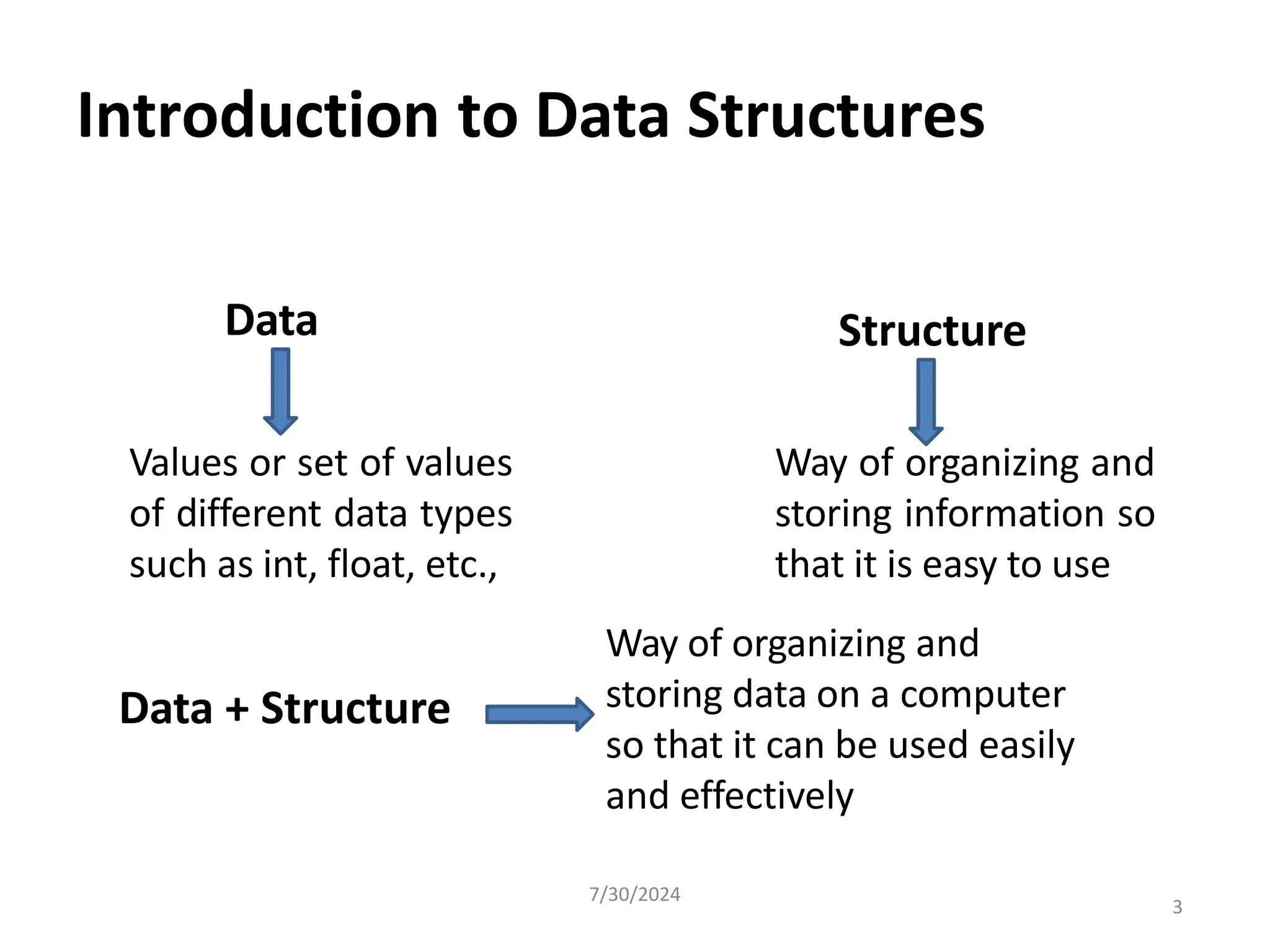 Introduction to Data Structures

Data

Values or set of values of different data types such as int, float, etc.,

Structure

Way of organizing and storing information so that it is easy to use

Data + Structure

Way of organizing and storing data on a computer so that it can be used easily and effectively

7/30/2024

3